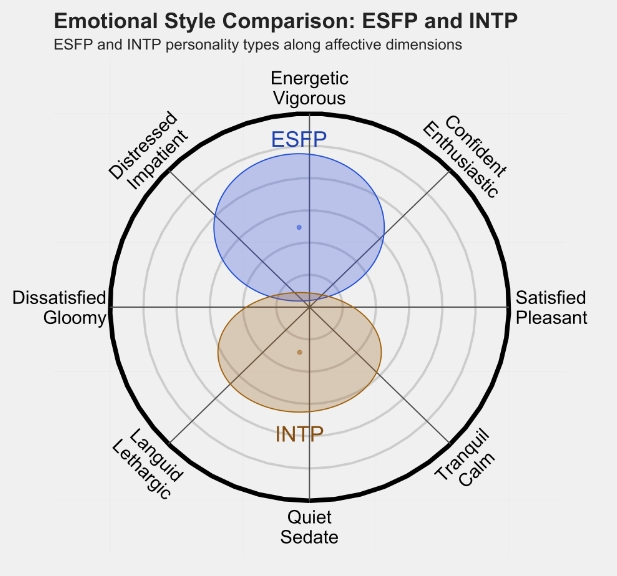 Emotional Style Comparison: ESFP and INTP
ESFP and INTP personality types along affective dimensions

Energetic
Vigorous

Confident
Enthusiastic

Satisfied
Pleasant

Tranquil
Calm

Quiet
Sedate

Languid
Lethargic

Dissatisfied
Gloomy

Distressed
Impatient

ESFP

INTP